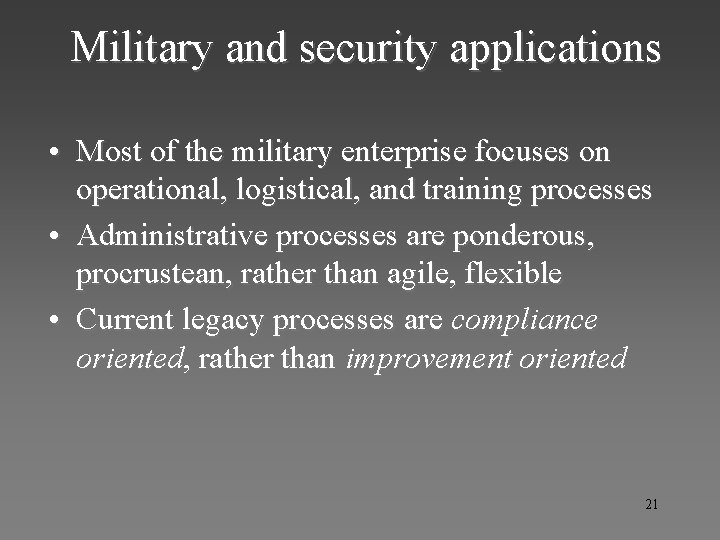 Military and security applications

• Most of the military enterprise focuses on operational, logistical, and training processes
• Administrative processes are ponderous, procrustean, rather than agile, flexible
• Current legacy processes are compliance oriented, rather than improvement oriented

21